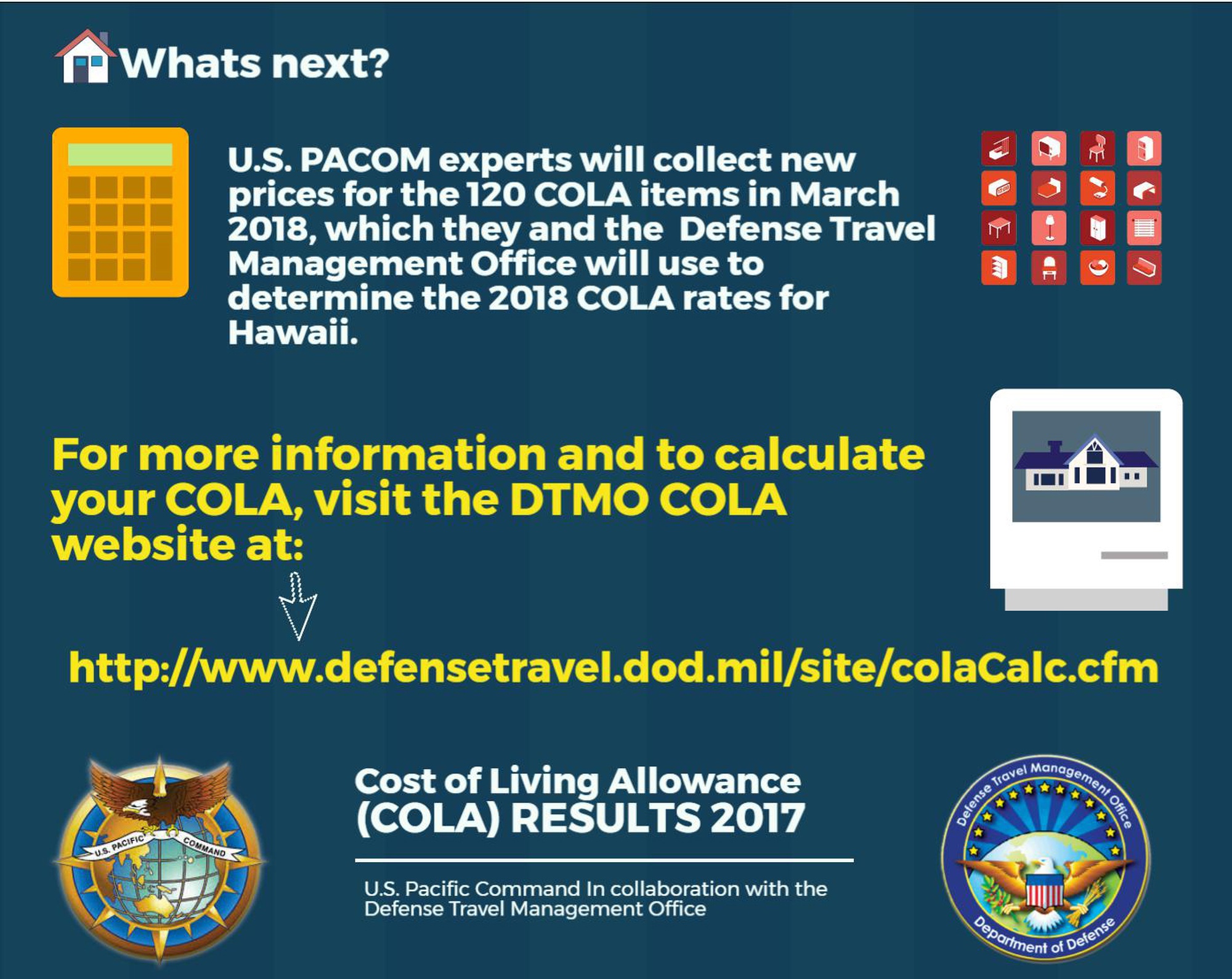 Whats next?

U.S. PACOM experts will collect new prices for the 120 COLA items in March 2018, which they and the  Defense Travel Management Office will use to determine the 2018 COLA rates for Hawaii.

For more information and to calculate your COLA, visit the DTMO COLA website at:

http://www.defensetravel.dod.mil/site/colaCalc.cfm

U.S. PACIFIC COMMAND

Cost of Living Allowance (COLA) RESULTS 2017

U.S. Pacific Command In collaboration with the Defense Travel Management Office

Defense Travel Management Office
Department of Defense